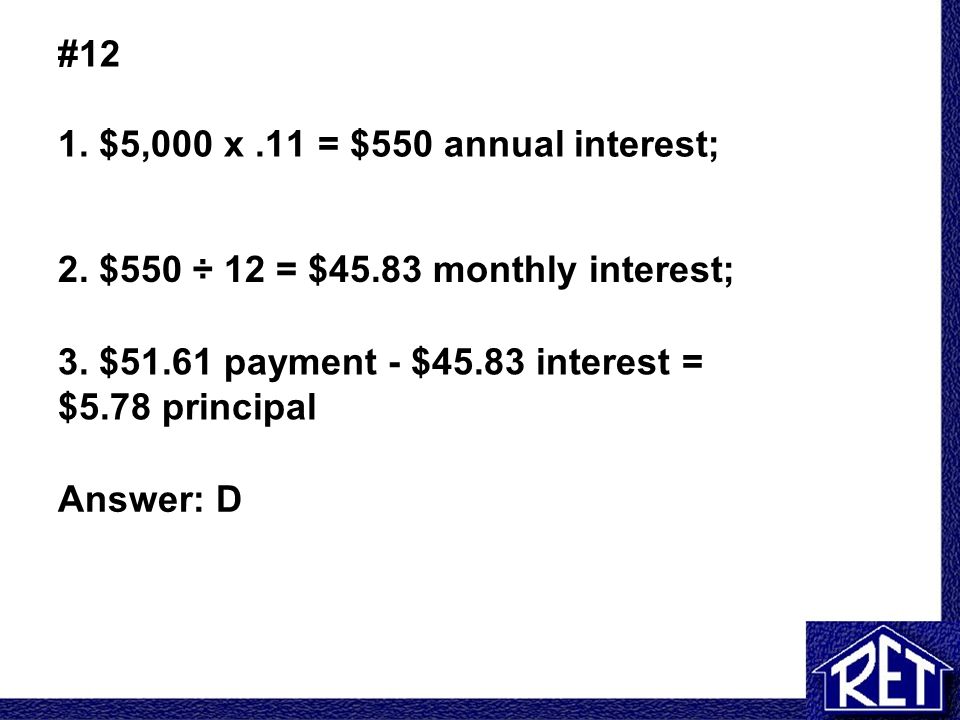 #12

1. \$5,000 x .11 = \$550 annual interest;

2. \$550 ÷ 12 = \$45.83 monthly interest;

3. \$51.61 payment - \$45.83 interest = \$5.78 principal

Answer: D

RET